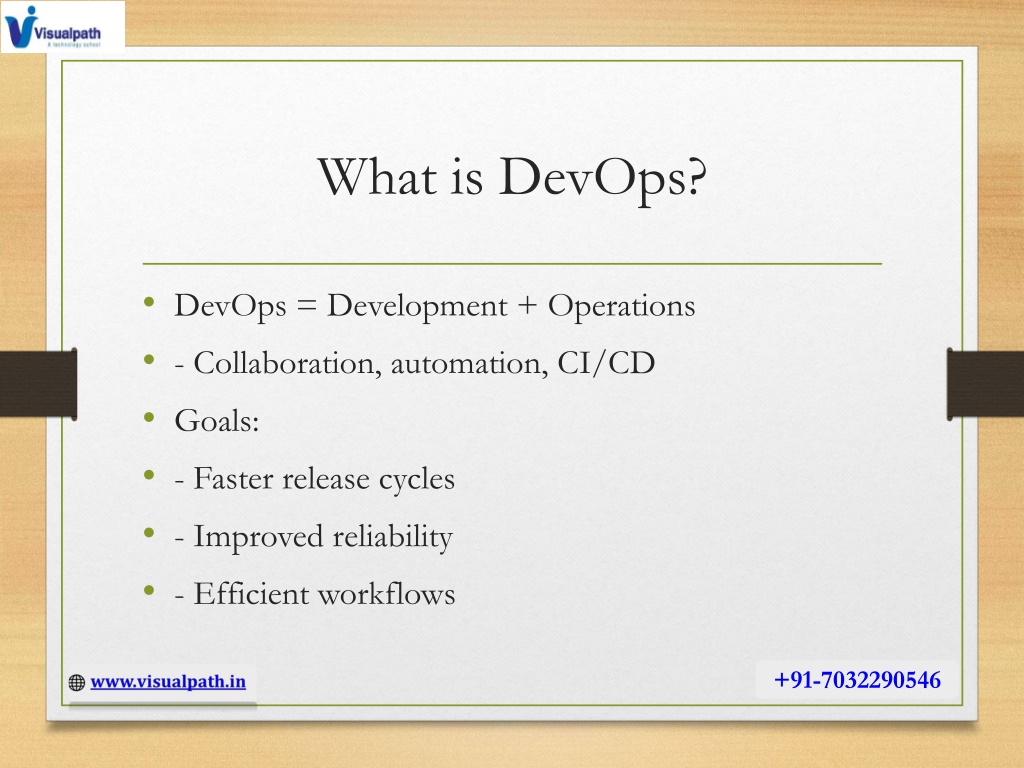 Visualpath
A technology school

What is DevOps?

• DevOps = Development + Operations
• - Collaboration, automation, CI/CD
• Goals:
• - Faster release cycles
• - Improved reliability
• - Efficient workflows

www.visualpath.in

+91-7032290546